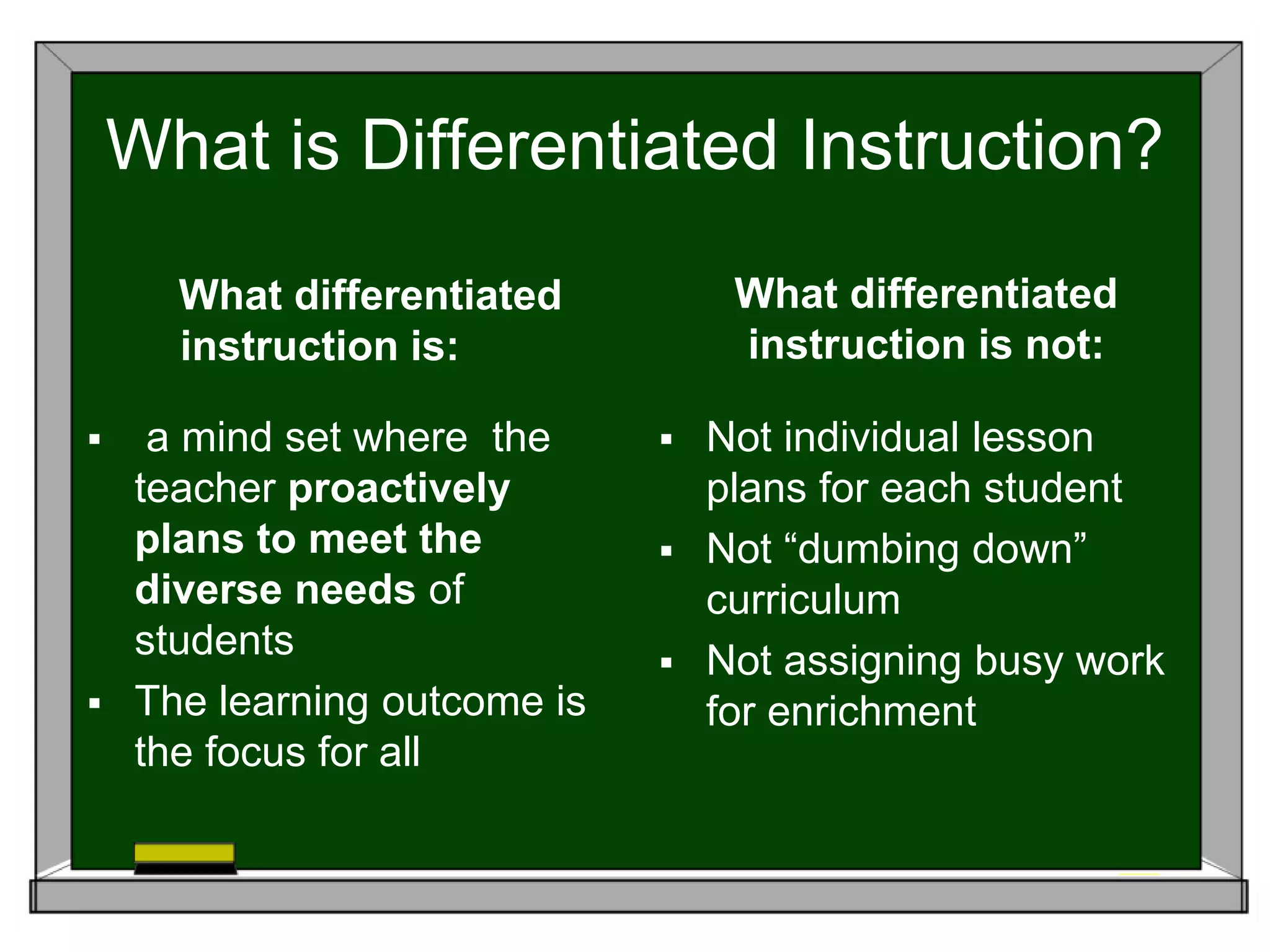 What is Differentiated Instruction?

What differentiated instruction is:

▪ a mind set where the teacher proactively plans to meet the diverse needs of students

▪ The learning outcome is the focus for all

What differentiated instruction is not:

▪ Not individual lesson plans for each student

▪ Not “dumbing down” curriculum

▪ Not assigning busy work for enrichment